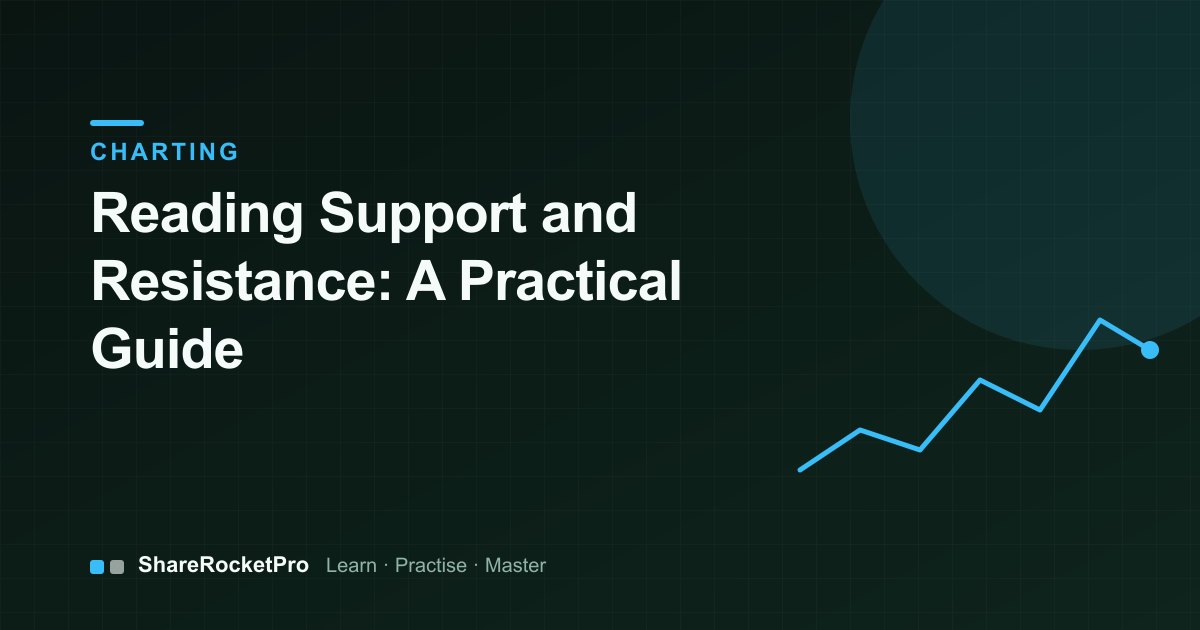 CHARTING

Reading Support and Resistance: A Practical Guide

ShareRocketPro Learn · Practise · Master